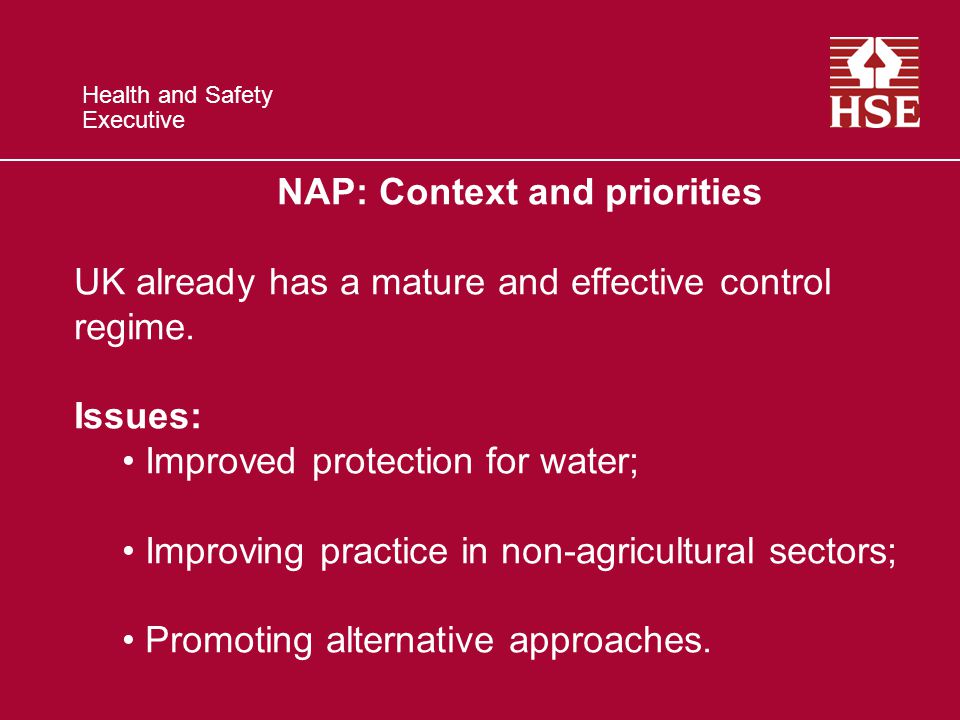 Health and Safety Executive

HSE

NAP: Context and priorities

UK already has a mature and effective control regime.

Issues:

• Improved protection for water;

• Improving practice in non-agricultural sectors;

• Promoting alternative approaches.